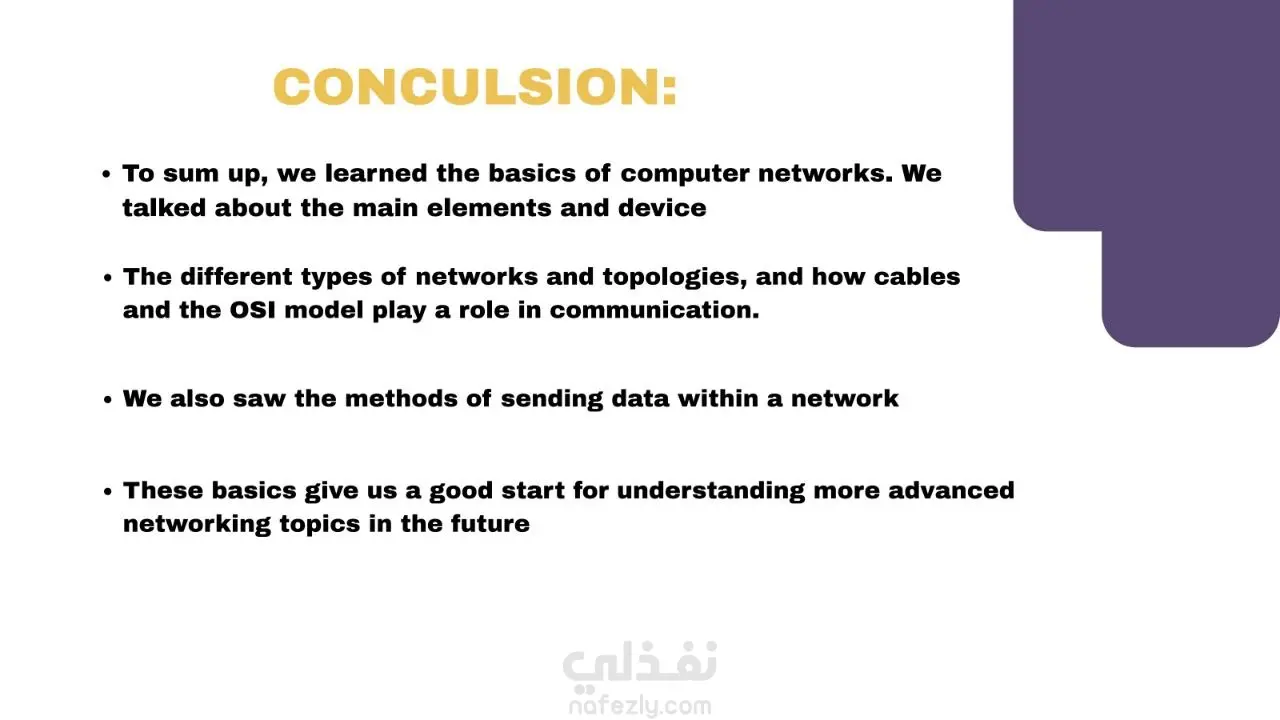 CONCULSION:

• To sum up, we learned the basics of computer networks. We talked about the main elements and device

• The different types of networks and topologies, and how cables and the OSI model play a role in communication.

• We also saw the methods of sending data within a network

• These basics give us a good start for understanding more advanced networking topics in the future

نفذلي
nafezly.com